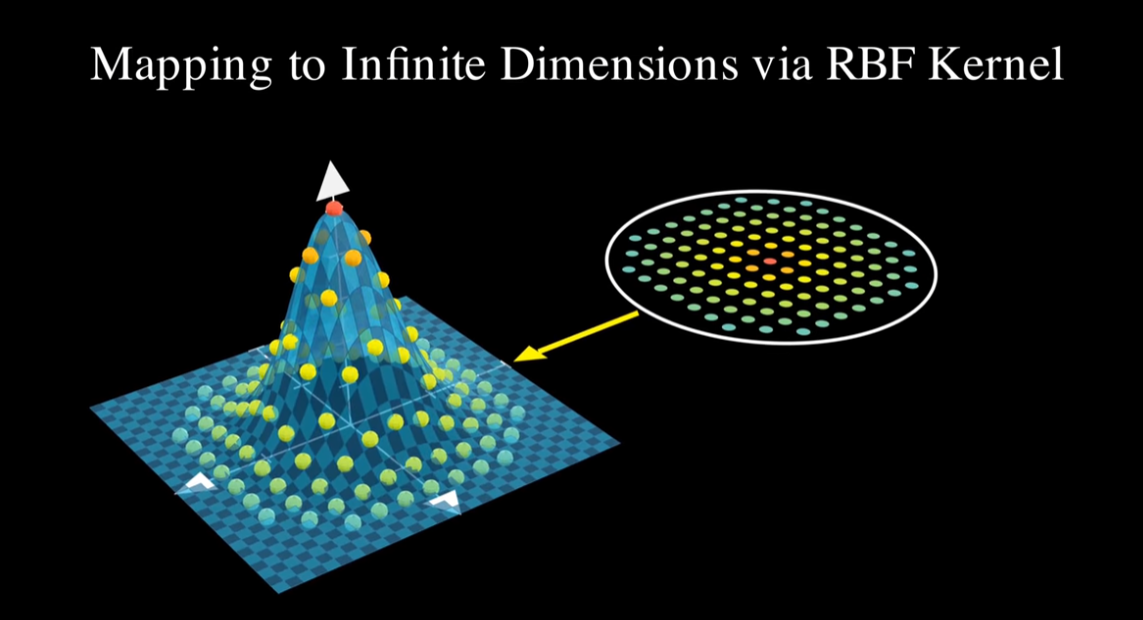 Mapping to Infinite Dimensions via RBF Kernel